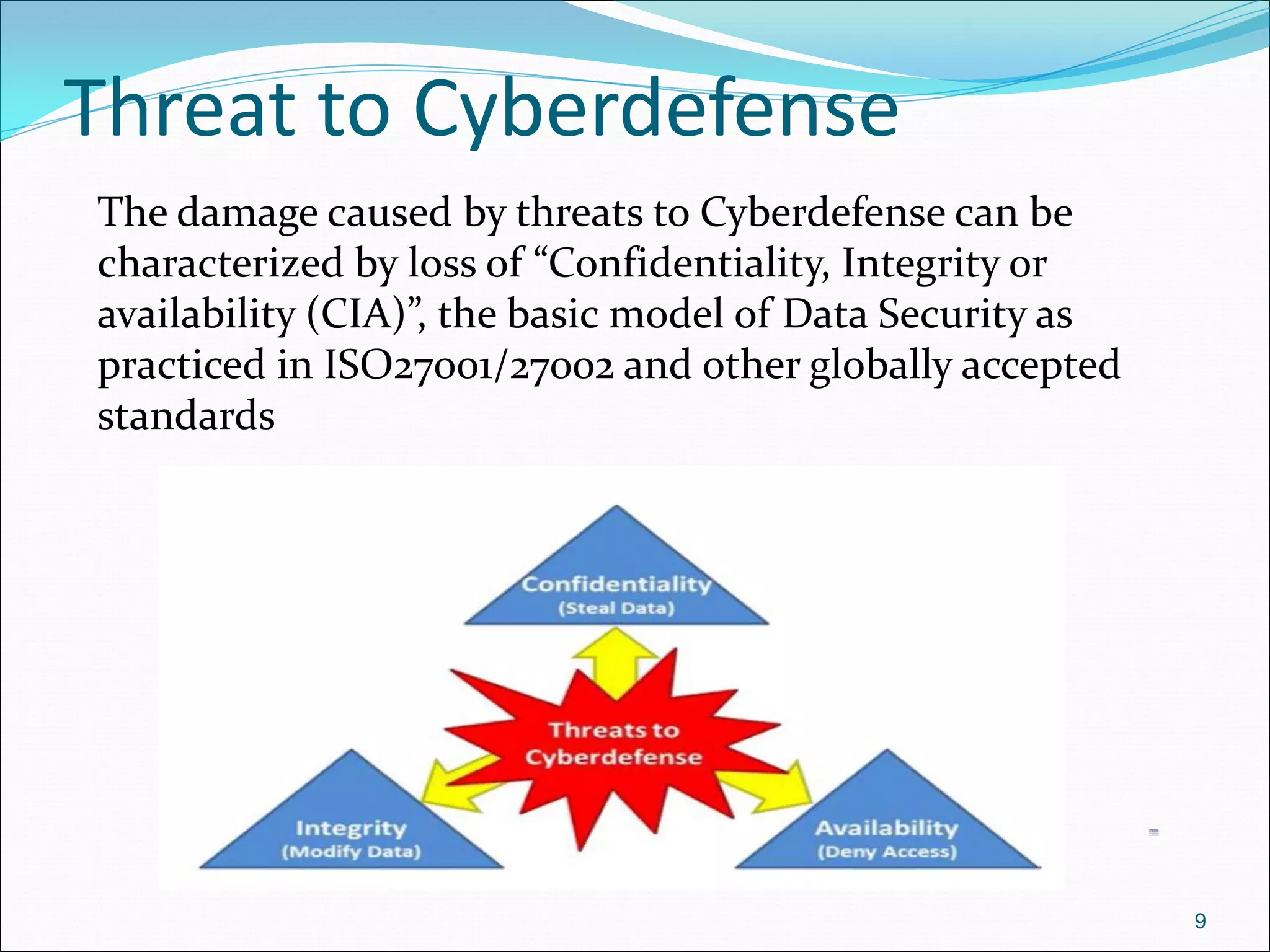 Threat to Cyberdefense

The damage caused by threats to Cyberdefense can be characterized by loss of “Confidentiality, Integrity or availability (CIA)”, the basic model of Data Security as practiced in ISO27001/27002 and other globally accepted standards

Confidentiality
(Steal Data)

Threats to Cyberdefense

Integrity
(Modify Data)

Availability
(Deny Access)

9